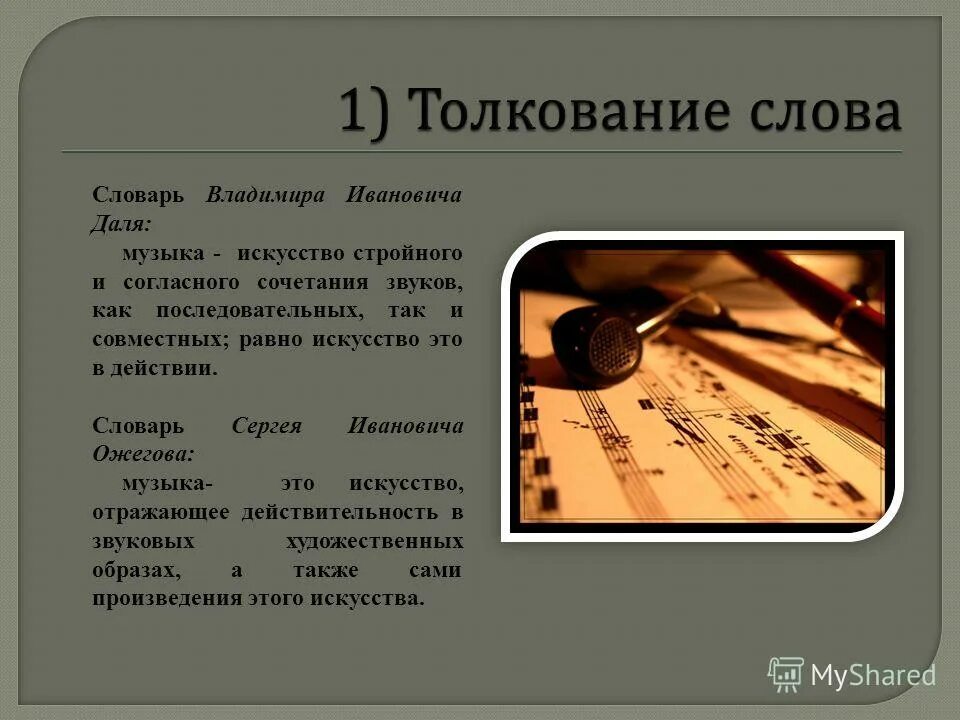 1) Толкование слова

Словарь Владимира Ивановича Даля:

музыка - искусство стройного и согласного сочетания звуков, как последовательных, так и совместных; равно искусство это в действии.

Словарь Сергея Ивановича Ожегова:

музыка- это искусство, отражающее действительность в звуковых художественных образах, а также сами произведения этого искусства.

MyShared